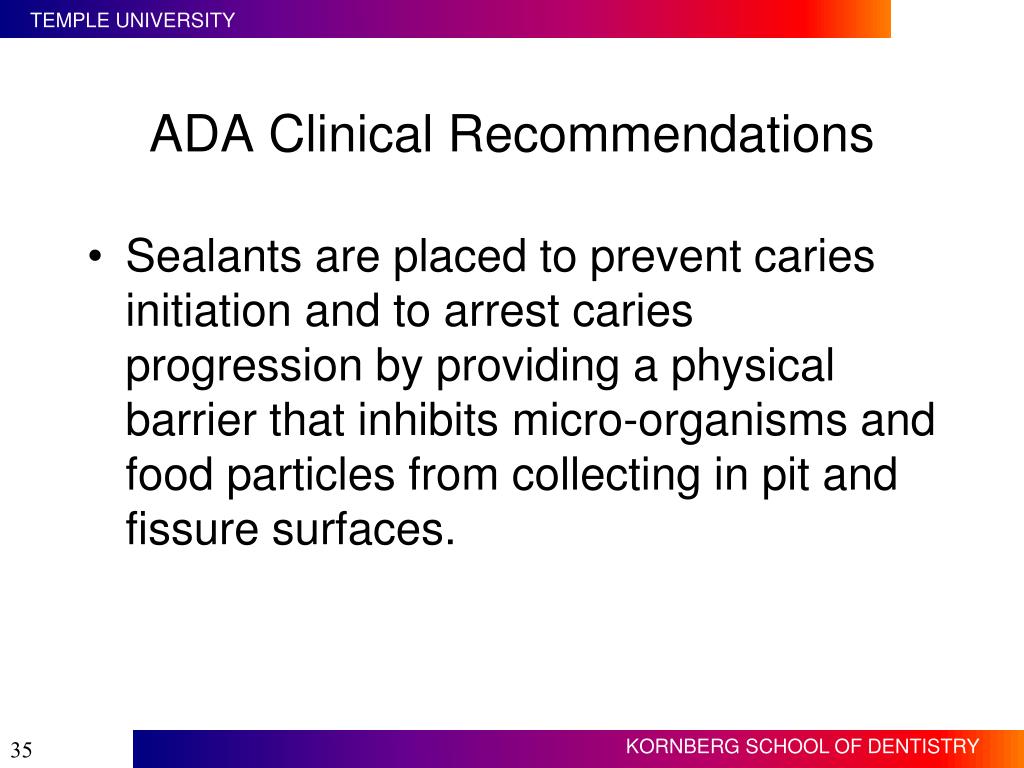 TEMPLE UNIVERSITY

ADA Clinical Recommendations

• Sealants are placed to prevent caries initiation and to arrest caries progression by providing a physical barrier that inhibits micro-organisms and food particles from collecting in pit and fissure surfaces.

35

KORNBERG SCHOOL OF DENTISTRY